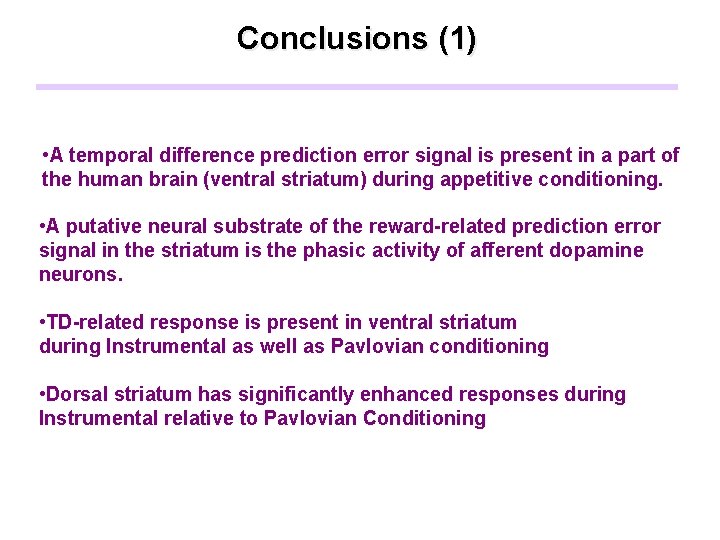 Conclusions (1)

•A temporal difference prediction error signal is present in a part of the human brain (ventral striatum) during appetitive conditioning.

•A putative neural substrate of the reward-related prediction error signal in the striatum is the phasic activity of afferent dopamine neurons.

•TD-related response is present in ventral striatum during Instrumental as well as Pavlovian conditioning

•Dorsal striatum has significantly enhanced responses during Instrumental relative to Pavlovian Conditioning